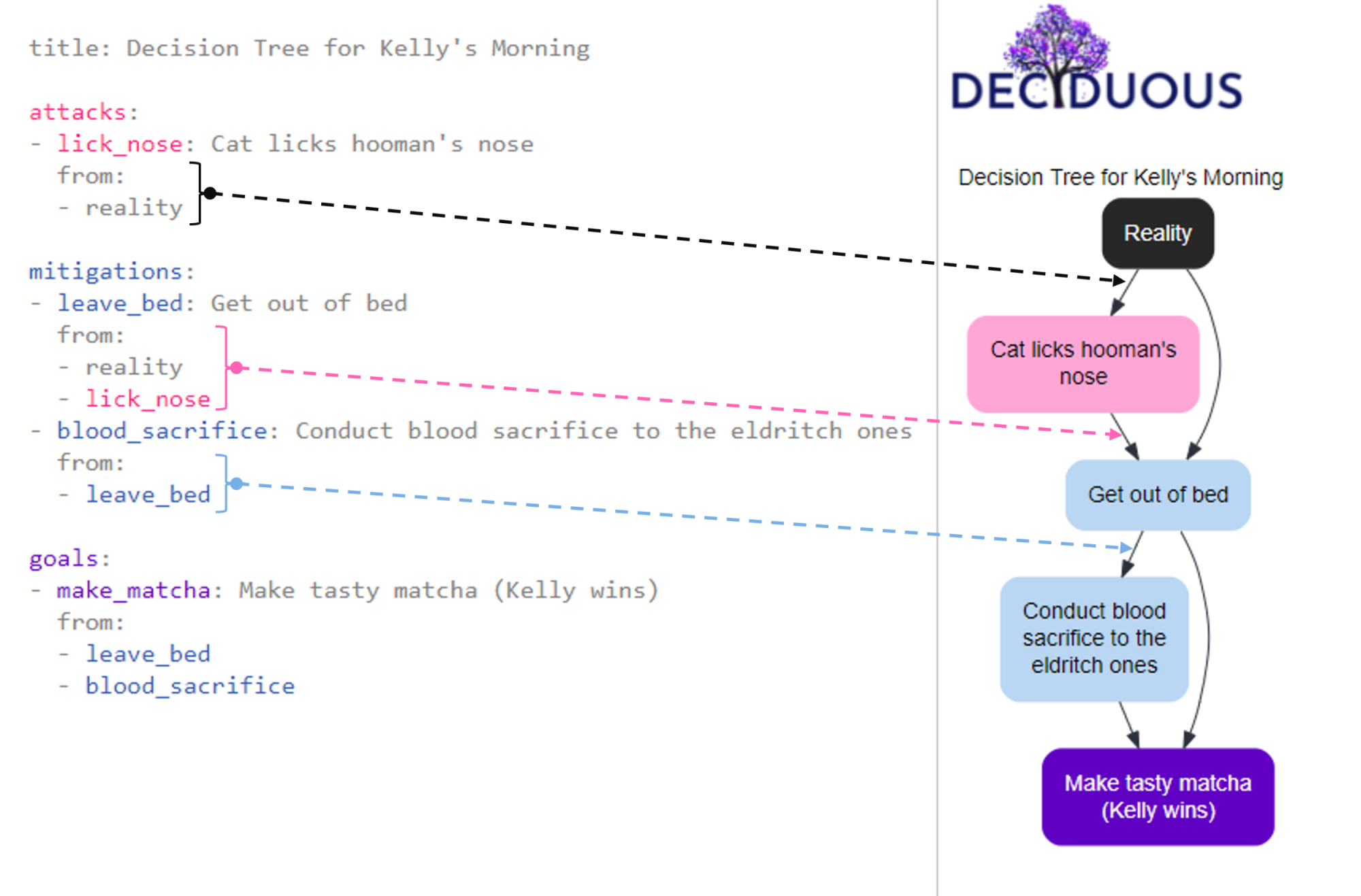 title: Decision Tree for Kelly's Morning

attacks:
- lick_nose: Cat licks hooman's nose
  from:
  - reality

mitigations:
- leave_bed: Get out of bed
  from:
  - reality
  - lick_nose
- blood_sacrifice: Conduct blood sacrifice to the eldritch ones
  from:
  - leave_bed

goals:
- make_matcha: Make tasty matcha (Kelly wins)
  from:
  - leave_bed
  - blood_sacrifice

DECIDUOUS

Decision Tree for Kelly's Morning

Reality

Cat licks hooman's nose

Get out of bed

Conduct blood sacrifice to the eldritch ones

Make tasty matcha (Kelly wins)